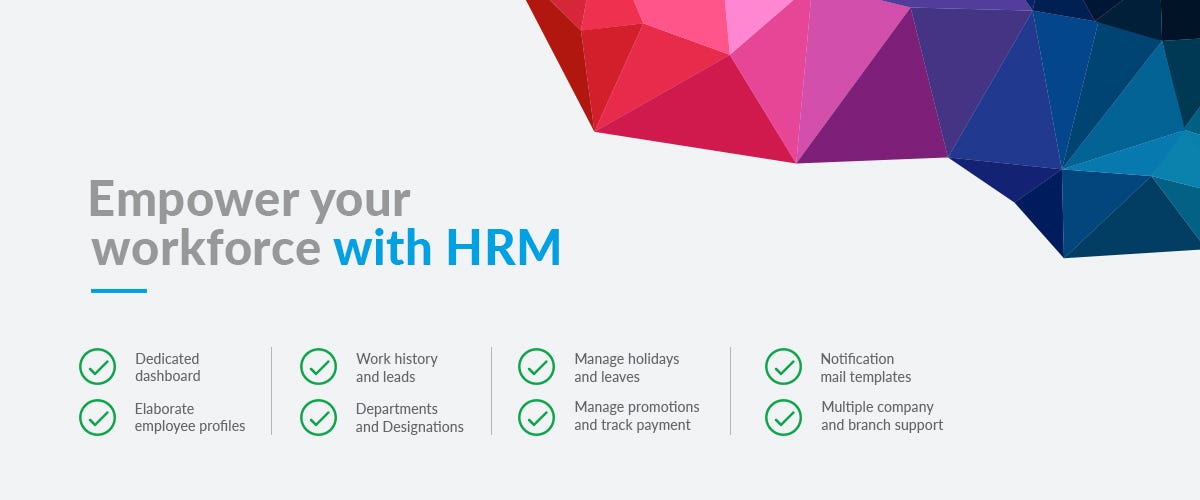 Empower your workforce with HRM

Dedicated dashboard

Elaborate employee profiles

Work history and leads

Departments and Designations

Manage holidays and leaves

Manage promotions and track payment

Notification mail templates

Multiple company and branch support